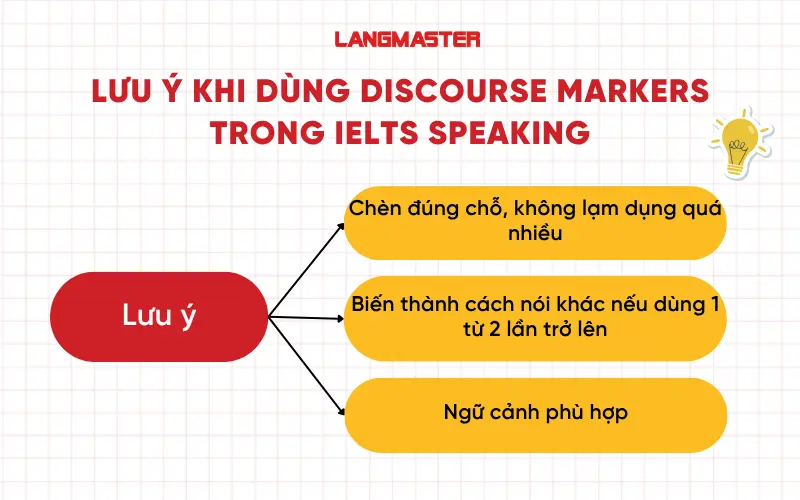 LANGMASTER

LƯU Ý KHI DÙNG DISCOURSE MARKERS TRONG IELTS SPEAKING

Lưu ý

Chèn đúng chỗ, không lạm dụng quá nhiều

Biến thành cách nói khác nếu dùng 1 từ 2 lần trở lên

Ngữ cảnh phù hợp